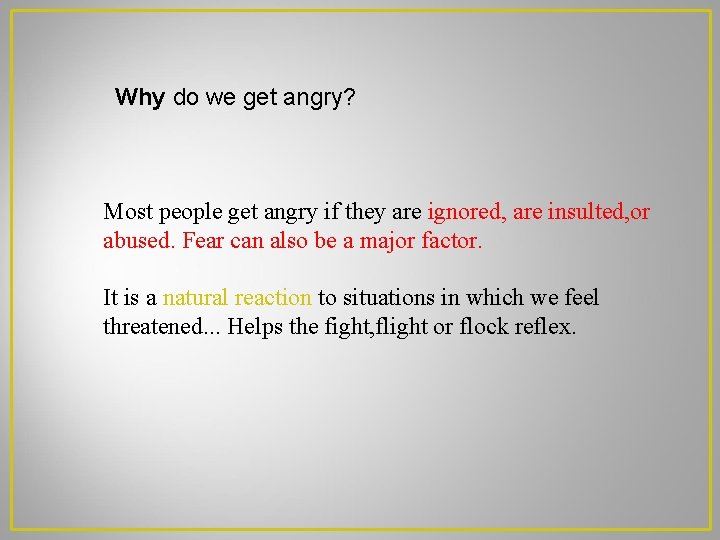 Why do we get angry?

Most people get angry if they are ignored, are insulted,or abused. Fear can also be a major factor.

It is a natural reaction to situations in which we feel threatened... Helps the fight,flight or flock reflex.